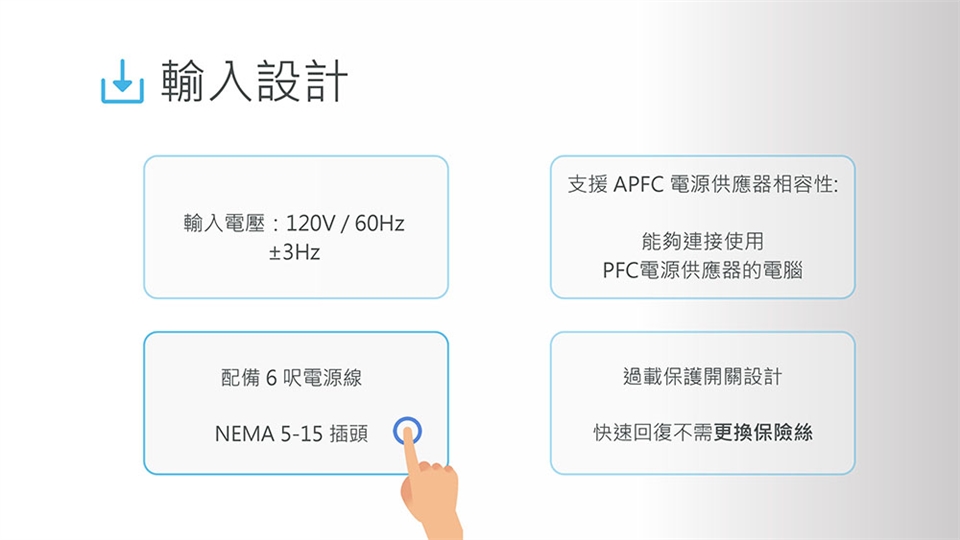 輸入設計

輸入電壓：120V / 60Hz ±3Hz

支援 APFC 電源供應器相容性:

能夠連接使用 PFC電源供應器的電腦

配備 6 呎電源線

NEMA 5-15 插頭

過載保護開關設計

快速回復不需更換保險絲